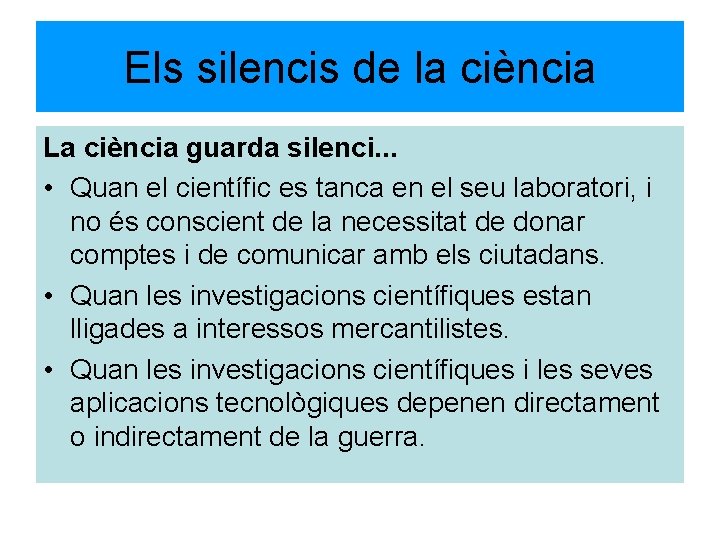 Els silencis de la ciència

La ciència guarda silenci...

• Quan el científic es tanca en el seu laboratori, i no és conscient de la necessitat de donar comptes i de comunicar amb els ciutadans.

• Quan les investigacions científiques estan lligades a interessos mercantilistes.

• Quan les investigacions científiques i les seves aplicacions tecnològiques depenen directament o indirectament de la guerra.